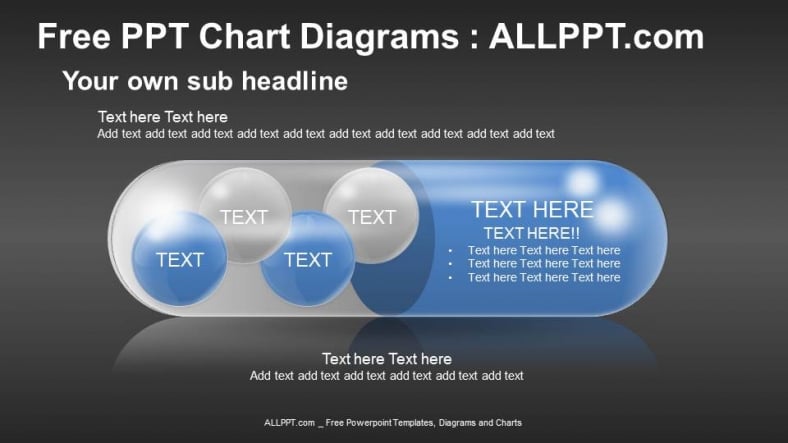 Free PPT Chart Diagrams : ALLPPT.com

Your own sub headline

Text here Text here
Add text add text add text add text add text add text add text add text add text add text

TEXT

TEXT

TEXT

TEXT

TEXT HERE
TEXT HERE!!
• Text here Text here Text here
• Text here Text here Text here
• Text here Text here Text here

Text here Text here
Add text add text add text add text add text add text

ALLPPT.com _ Free Powerpoint Templates, Diagrams and Charts